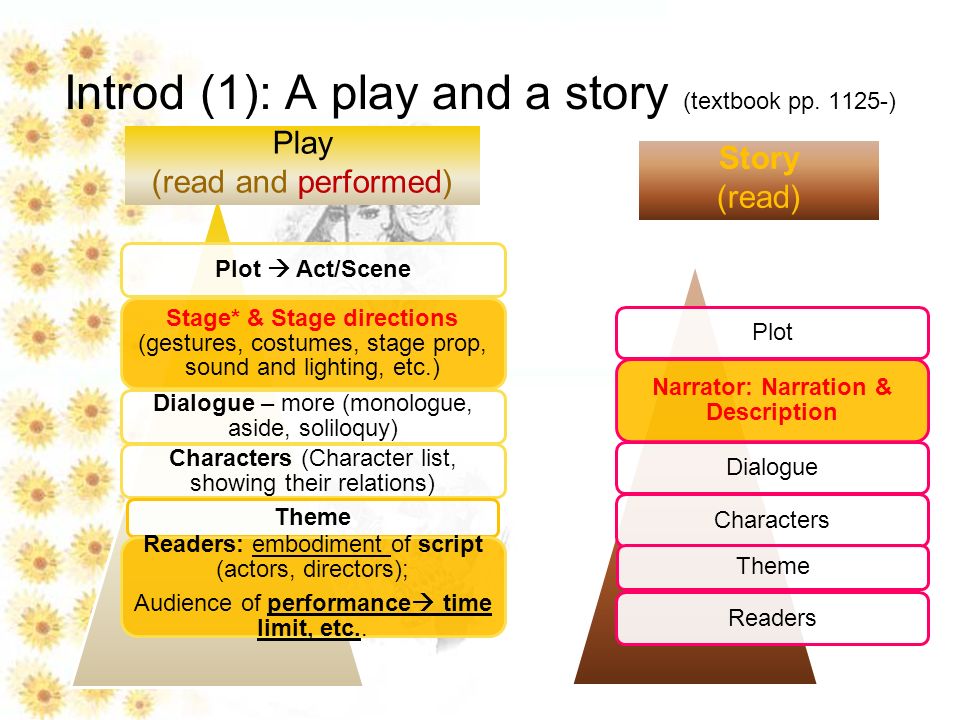 Introd (1): A play and a story (textbook pp. 1125-)

Play
(read and performed)

Plot → Act/Scene

Stage* & Stage directions (gestures, costumes, stage prop, sound and lighting, etc.)

Dialogue – more (monologue, aside, soliloquy)

Characters (Character list, showing their relations)

Theme

Readers: embodiment of script (actors, directors);

Audience of performance→ time limit, etc..

Story
(read)

Plot

Narrator: Narration & Description

Dialogue

Characters

Theme

Readers